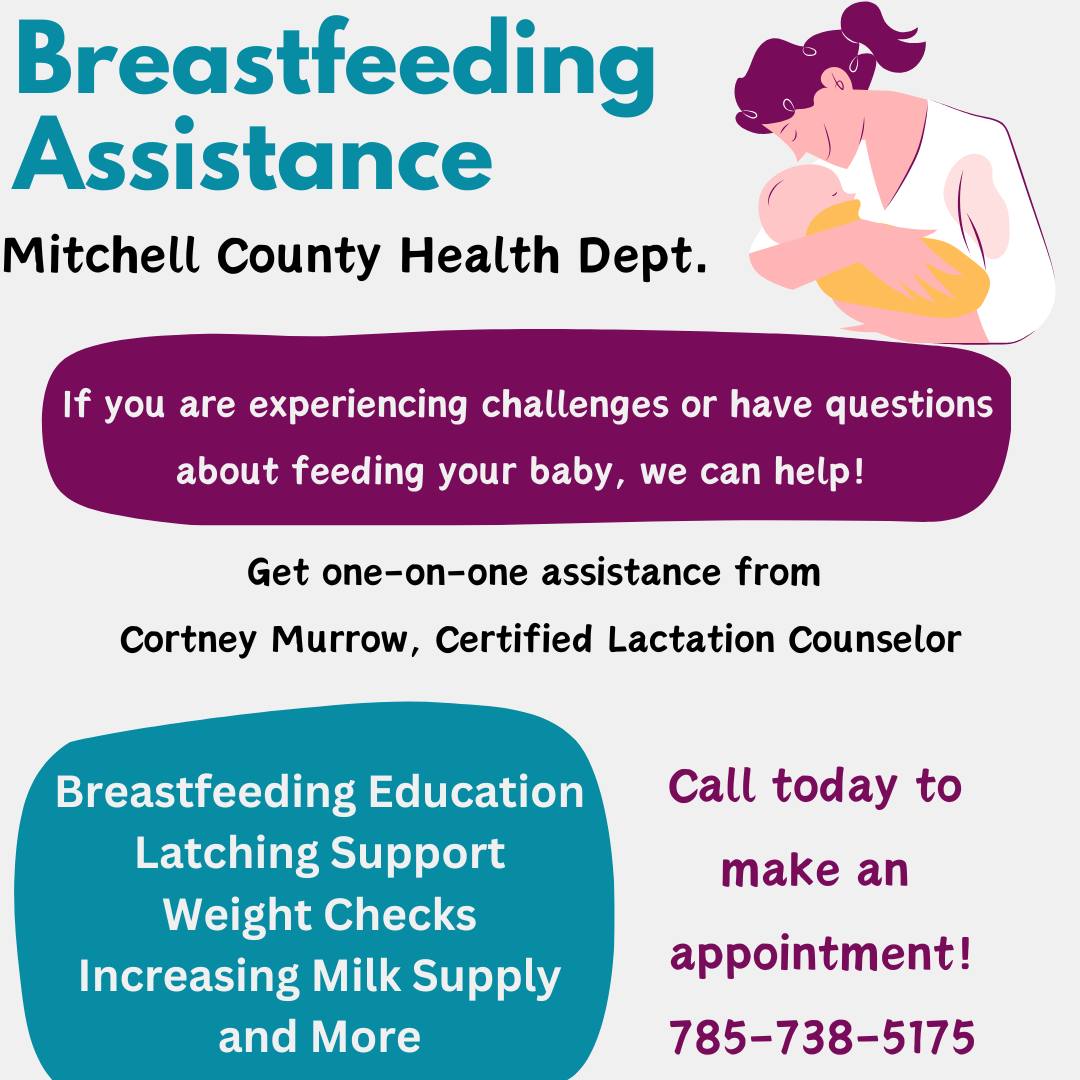 Breastfeeding Assistance

Mitchell County Health Dept.

If you are experiencing challenges or have questions about feeding your baby, we can help!

Get one-on-one assistance from Cortney Murrow, Certified Lactation Counselor

Breastfeeding Education
Latching Support
Weight Checks
Increasing Milk Supply
and More

Call today to make an appointment!
785-738-5175